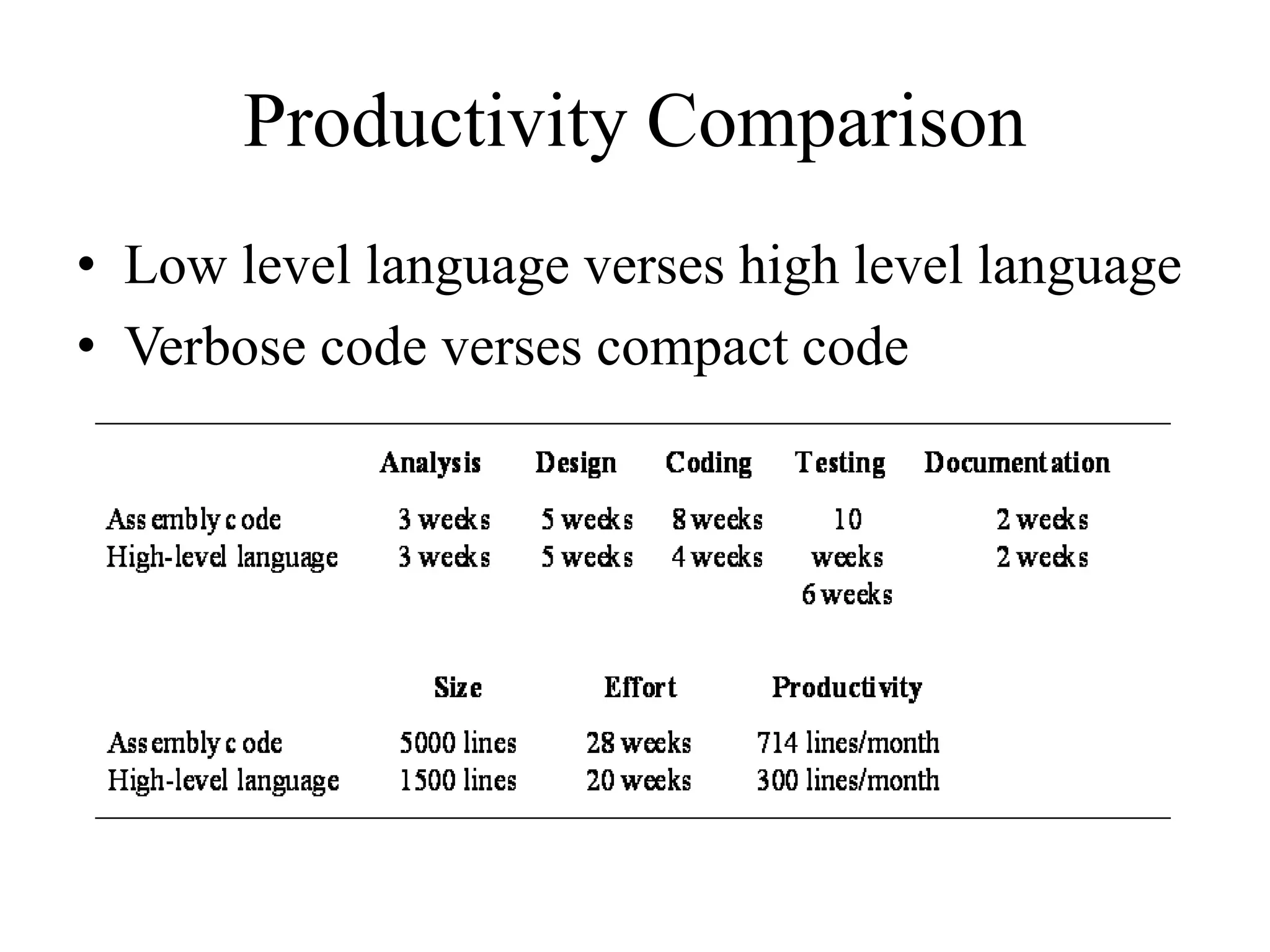 Productivity Comparison

• Low level language verses high level language
• Verbose code verses compact code

| | Analysis | Design | Coding | Testing | Documentation |
|---|---|---|---|---|---|
| Assembly code | 3 weeks | 5 weeks | 8 weeks | 10 weeks | 2 weeks |
| High-level language | 3 weeks | 5 weeks | 4 weeks | 6 weeks | 2 weeks |

| | Size | Effort | Productivity |
|---|---|---|---|
| Assembly code | 5000 lines | 28 weeks | 714 lines/month |
| High-level language | 1500 lines | 20 weeks | 300 lines/month |